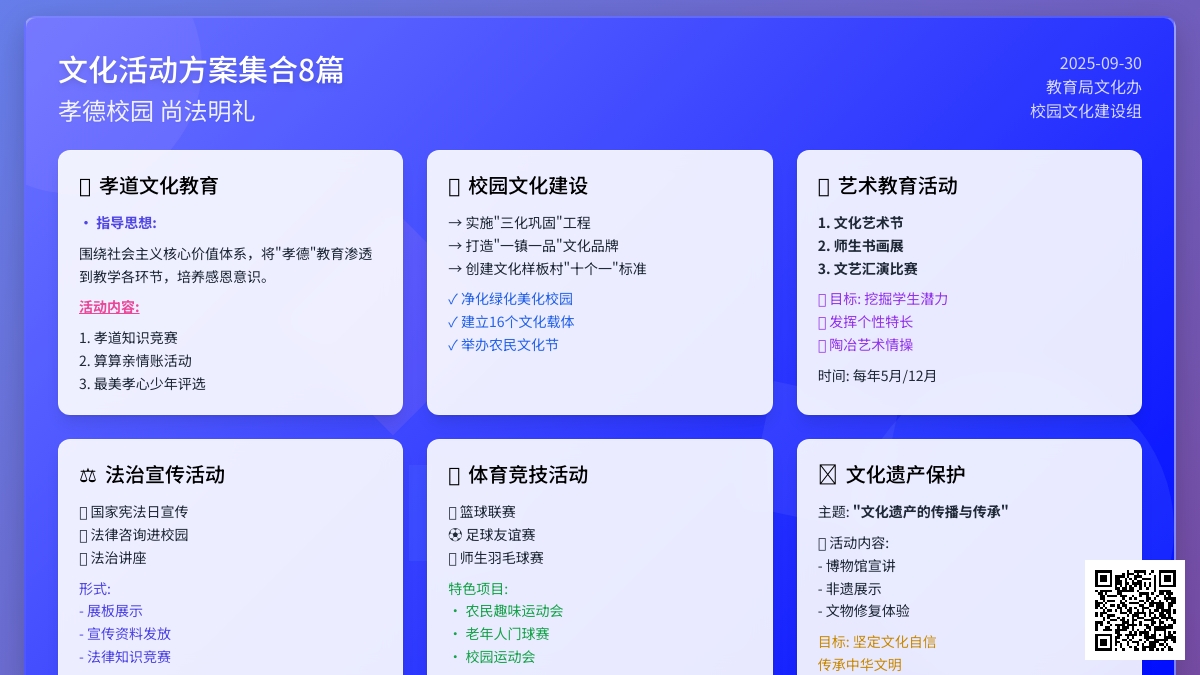 文化活动方案集合8篇
孝德校园 尚法明礼

2025-09-30
教育局文化办
校园文化建设组

孝道文化教育

• 指导思想:

围绕社会主义核心价值体系，将"孝德"教育渗透到教学各环节，培养感恩意识。

活动内容:

1. 孝道知识竞赛
2. 算算亲情账活动
3. 最美孝心少年评选

校园文化建设

→ 实施"三化巩固"工程
→ 打造"一镇一品"文化品牌
→ 创建文化样板村"十个一"标准

✓ 净化绿化美化校园
✓ 建立16个文化载体
✓ 举办农民文化节

艺术教育活动

1. 文化艺术节
2. 师生书画展
3. 文艺汇演比赛

目标: 挖掘学生潜力
发挥个性特长
陶冶艺术情操

时间: 每年5月/12月

⚖ 法治宣传活动

国家宪法日宣传
法律咨询进校园
法治讲座

形式:
- 展板展示
- 宣传资料发放
- 法律知识竞赛

体育竞技活动

篮球联赛
⚽ 足球友谊赛
师生羽毛球赛

特色项目:
• 农民趣味运动会
• 老年人门球赛
• 校园运动会

文化遗产保护

主题: "文化遗产的传播与传承"

活动内容:
- 博物馆宣讲
- 非遗展示
- 文物修复体验

目标: 坚定文化自信
传承中华文明